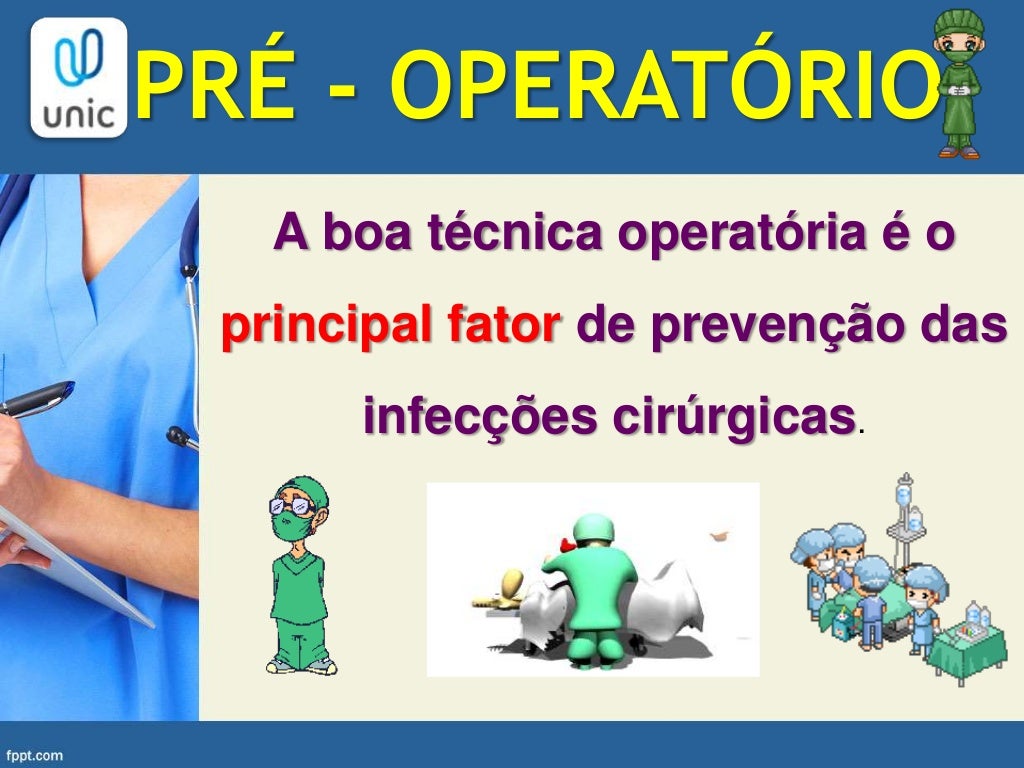 unic

PRÉ - OPERATÓRIO

A boa técnica operatória é o principal fator de prevenção das infecções cirúrgicas.

fppt.com